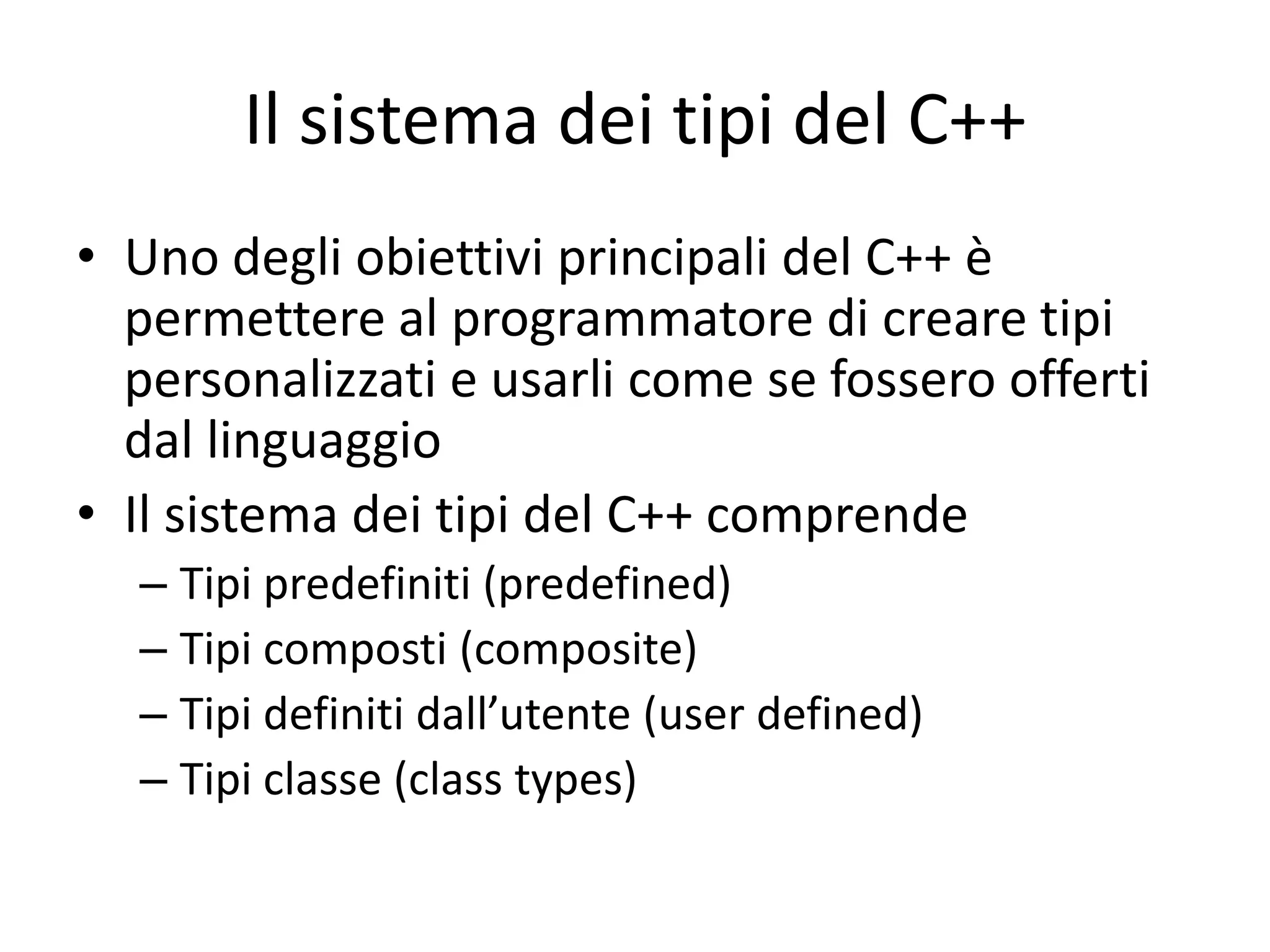 Il sistema dei tipi del C++

• Uno degli obiettivi principali del C++ è permettere al programmatore di creare tipi personalizzati e usarli come se fossero offerti dal linguaggio
• Il sistema dei tipi del C++ comprende
– Tipi predefiniti (predefined)
– Tipi composti (composite)
– Tipi definiti dall’utente (user defined)
– Tipi classe (class types)